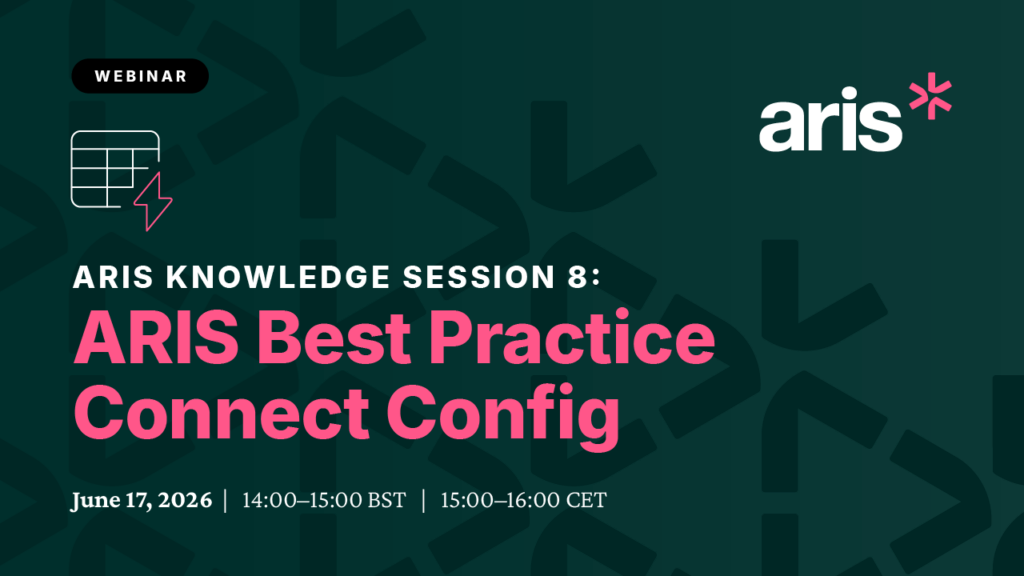 WEBINAR

aris

ARIS KNOWLEDGE SESSION 8:
ARIS Best Practice Connect Config

June 17, 2026 | 14:00–15:00 BST | 15:00–16:00 CET